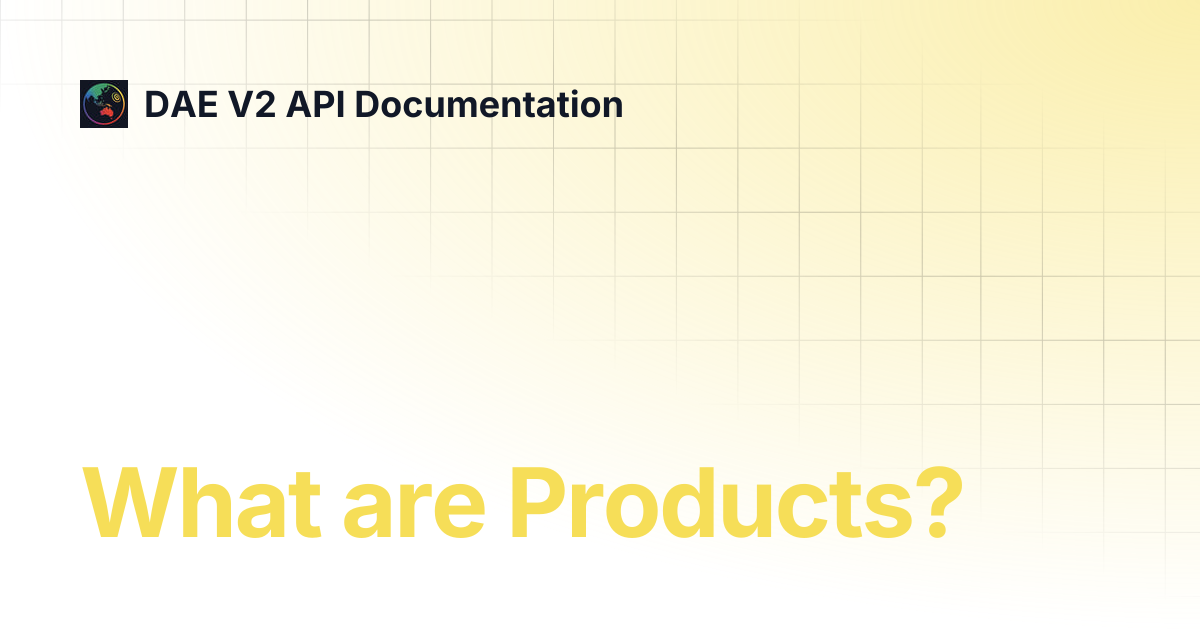 DAE V2 API Documentation

What are Products?